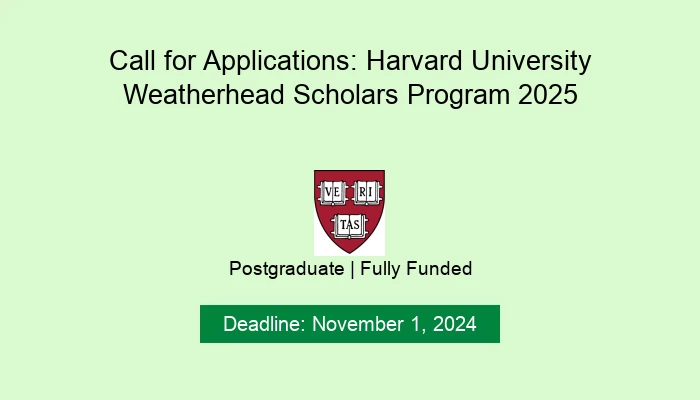 Call for Applications: Harvard University Weatherhead Scholars Program 2025

VE RI TAS

Postgraduate | Fully Funded

Deadline: November 1, 2024